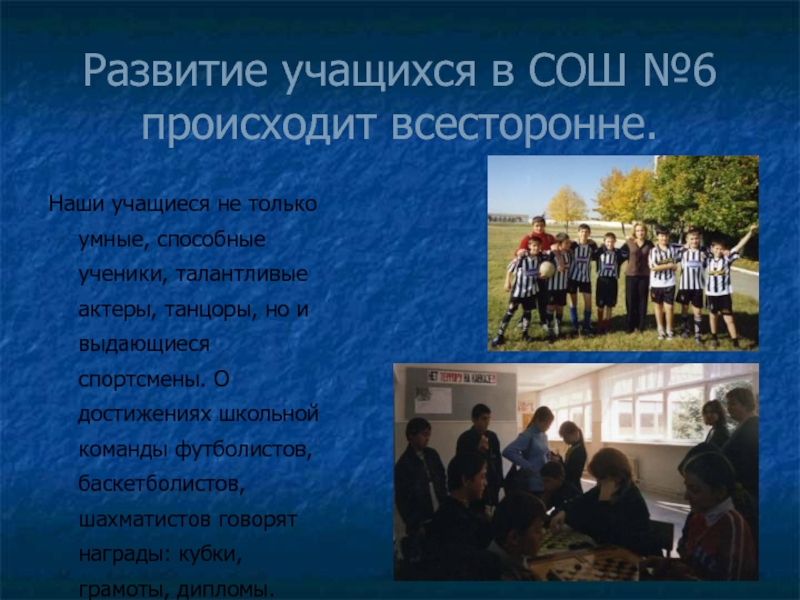 Развитие учащихся в СОШ №6 происходит всесторонне.

Наши учащиеся не только умные, способные ученики, талантливые актеры, танцоры, но и выдающиеся спортсмены. О достижениях школьной команды футболистов, баскетболистов, шахматистов говорят награды: кубки, грамоты, дипломы.

НЕТ ТЕРРОРУ НА КАВКАЗЕ